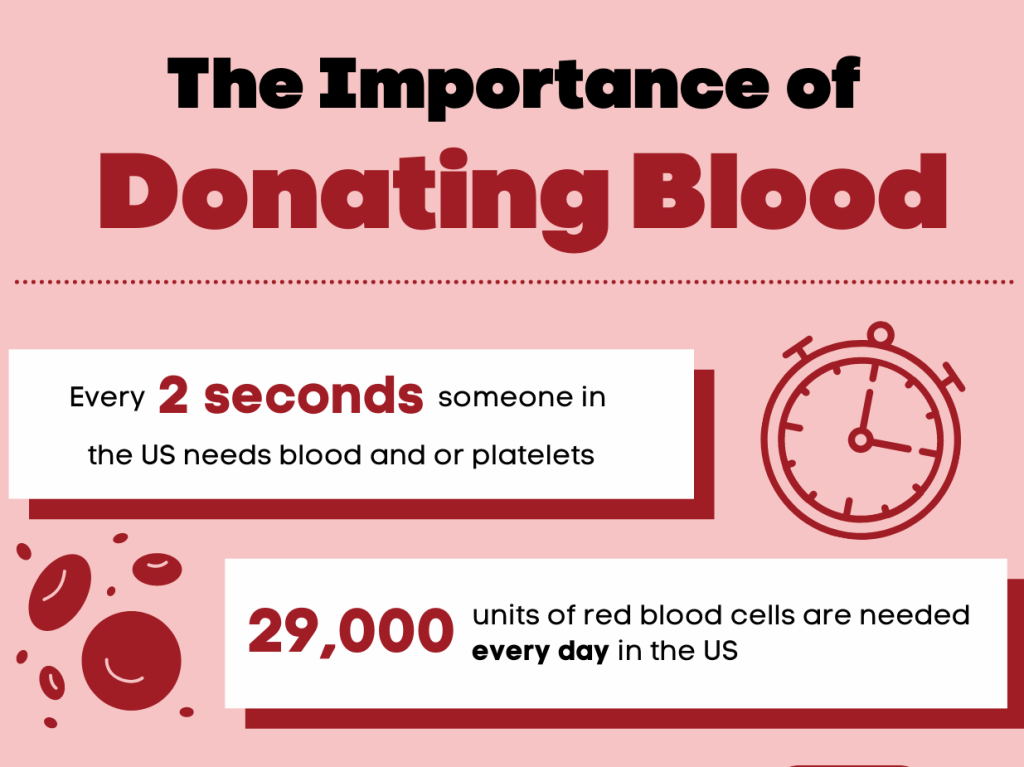 The Importance of
Donating Blood

Every 2 seconds someone in the US needs blood and or platelets

29,000 units of red blood cells are needed every day in the US